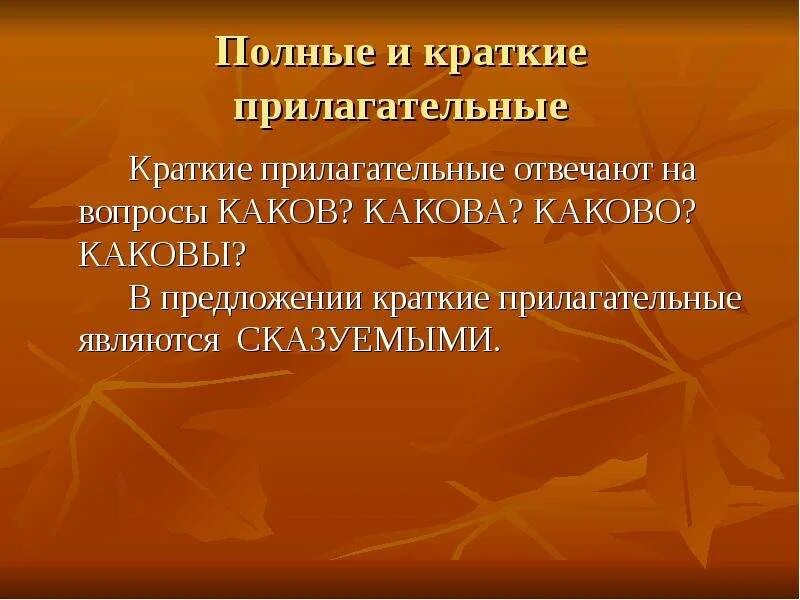 Полные и краткие прилагательные

Краткие прилагательные отвечают на вопросы КАКОВ? КАКОВА? КАКОВО? КАКОВЫ?

В предложении краткие прилагательные являются СКАЗУЕМЫМИ.